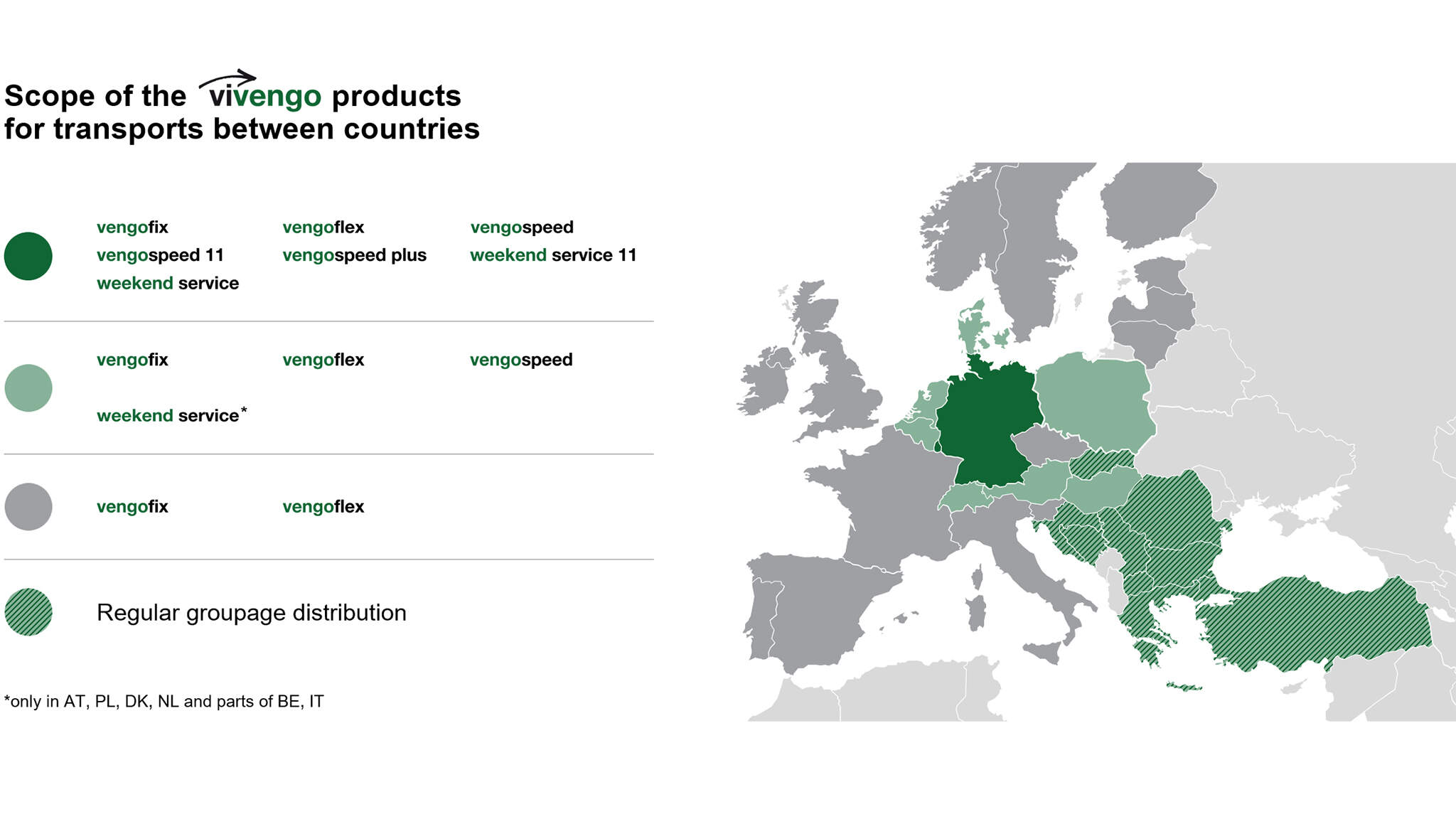 Scope of the vivengo products for transports between countries

vengofix
vengoflex
vengospeed
vengospeed 11
vengospeed plus
weekend service 11
weekend service

vengofix
vengoflex
vengospeed
weekend service*

vengofix
vengoflex

Regular groupage distribution

*only in AT, PL, DK, NL and parts of BE, IT